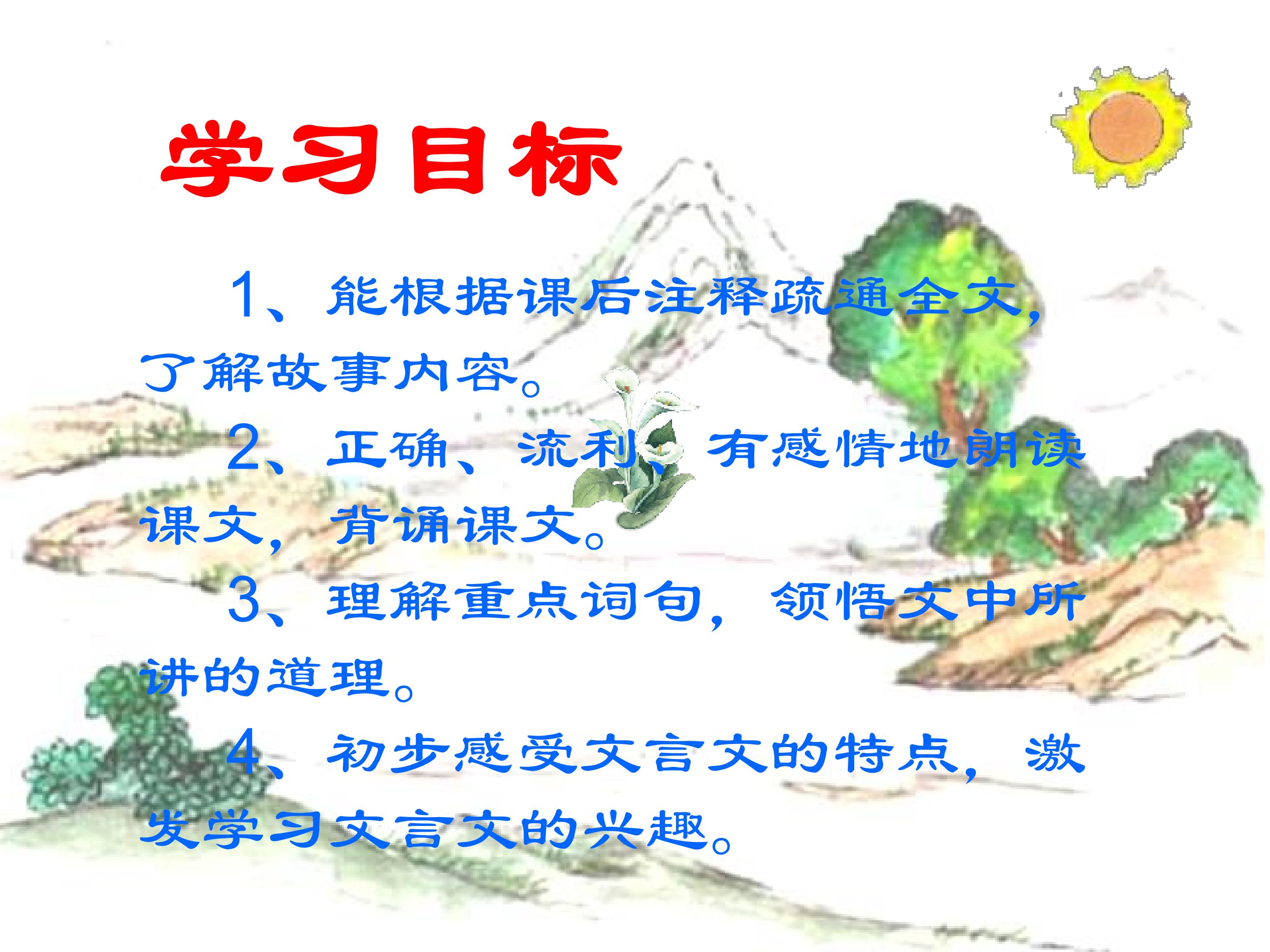 学习目标

1、能根据课后注释疏通全文，了解故事内容。

2、正确、流利、有感情地朗读课文，背诵课文。

3、理解重点词句，领悟文中所讲的道理。

4、初步感受文言文的特点，激发学习文言文的兴趣。